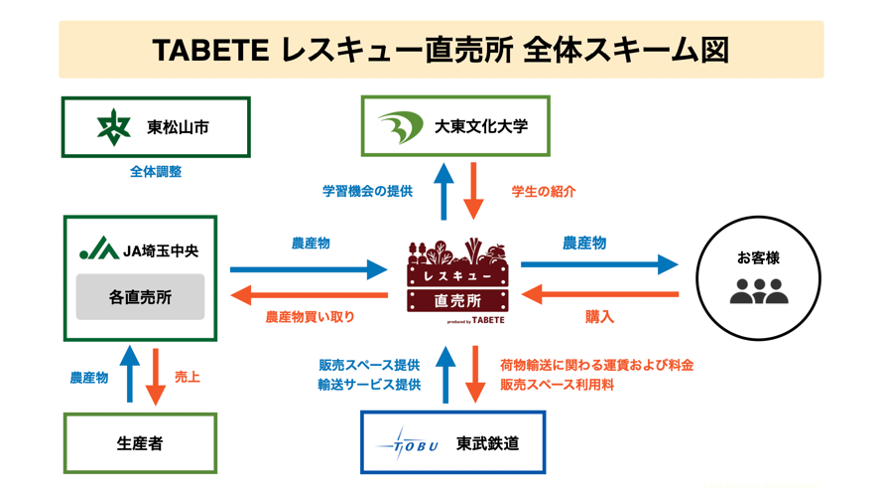 TABETE レスキュー直売所 全体スキーム図

東松山市

全体調整

大東文化大学

学習機会の提供

学生の紹介

JA埼玉中央

各直売所

農産物

農産物買い取り

レスキュー
直売所
produced by TABETE

農産物

購入

お客様

農産物

売上

生産者

販売スペース提供
輸送サービス提供

荷物輸送に関わる運賃および料金
販売スペース利用料

TOBU

東武鉄道